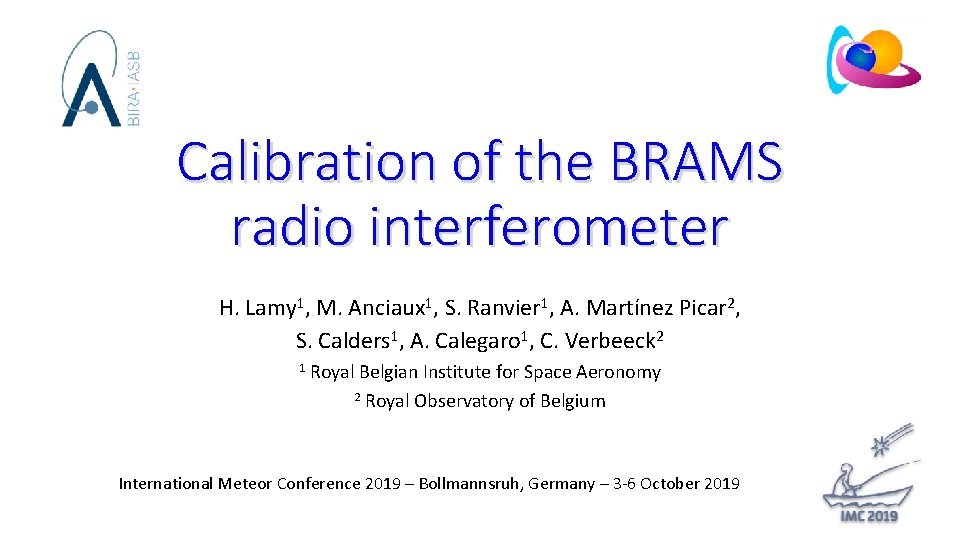 BIRA·IASB

Calibration of the BRAMS radio interferometer

H. Lamy$^1$, M. Anciaux$^1$, S. Ranvier$^1$, A. Martínez Picar$^2$, S. Calders$^1$, A. Calegaro$^1$, C. Verbeeck$^2$

$^1$ Royal Belgian Institute for Space Aeronomy

$^2$ Royal Observatory of Belgium

International Meteor Conference 2019 – Bollmannsruh, Germany – 3-6 October 2019

IMC 2019